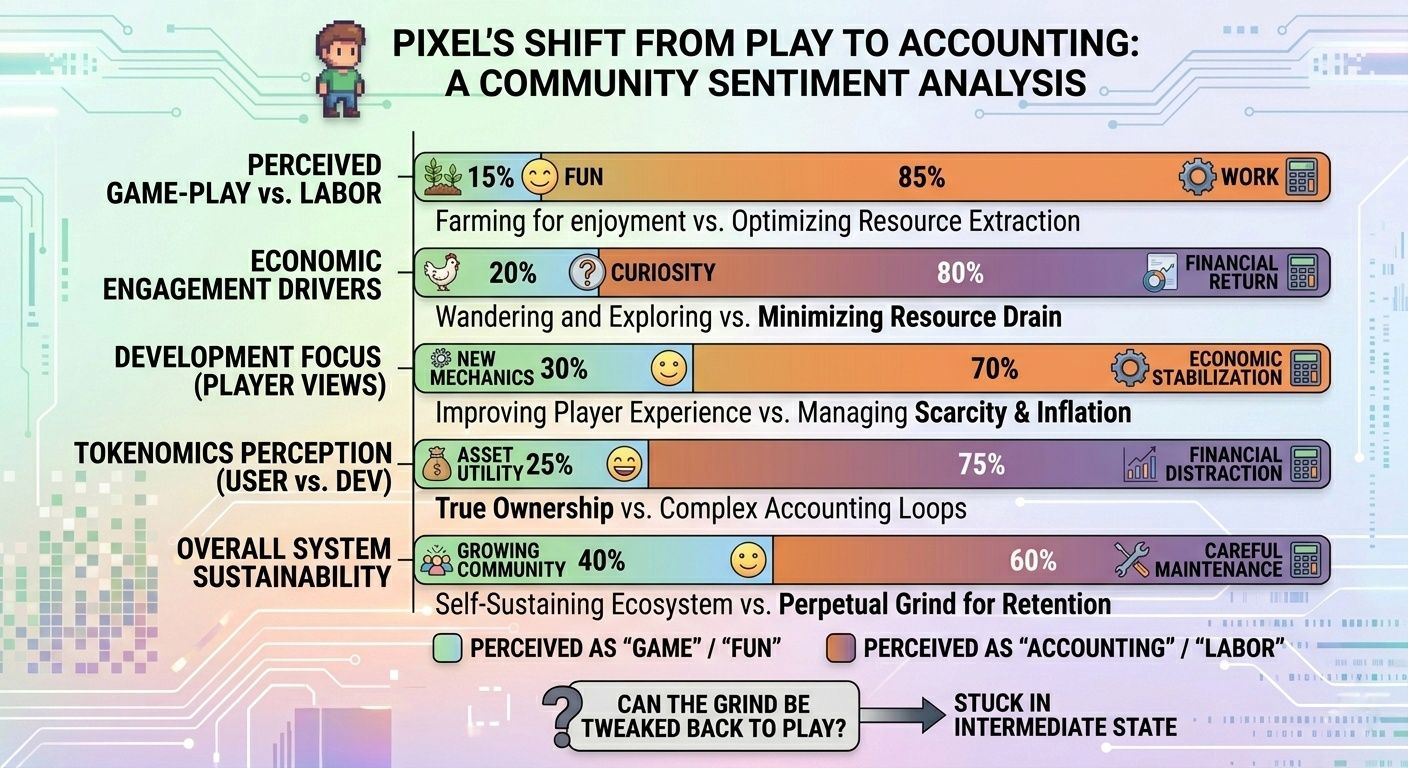 PIXEL'S SHIFT FROM PLAY TO ACCOUNTING: A COMMUNITY SENTIMENT ANALYSIS

PERCEIVED GAME-PLAY vs. LABOR

15% FUN 85% WORK

Farming for enjoyment vs. Optimizing Resource Extraction

ECONOMIC ENGAGEMENT DRIVERS

20% CURIOSITY 80% FINANCIAL RETURN

Wandering and Exploring vs. Minimizing Resource Drain

DEVELOPMENT FOCUS (PLAYER VIEWS)

NEW MECHANICS 30% 70% ECONOMIC STABILIZATION

Improving Player Experience vs. Managing Scarcity & Inflation

TOKENOMICS PERCEPTION (USER vs. DEV)

ASSET UTILITY 25% 75% FINANCIAL DISTRACTION

True Ownership vs. Complex Accounting Loops

OVERALL SYSTEM SUSTAINABILITY

GROWING COMMUNITY 40% 60% CAREFUL MAINTENANCE

Self-Sustaining Ecosystem vs. Perpetual Grind for Retention

PERCEIVED AS "GAME" / "FUN" PERCEIVED AS "ACCOUNTING" / "LABOR"

CAN THE GRIND BE TWEAKED BACK TO PLAY?

STUCK IN INTERMEDIATE STATE